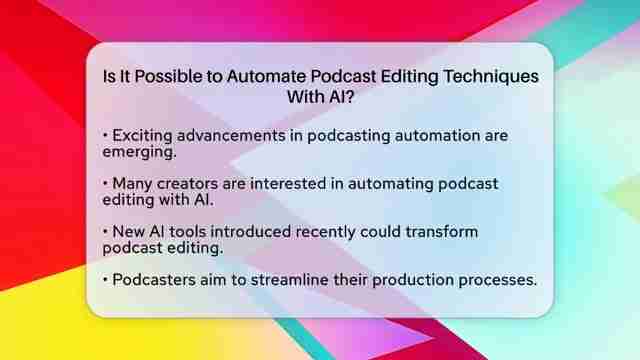 Is It Possible to Automate Podcast Editing Techniques With AI?

• Exciting advancements in podcasting automation are emerging.

• Many creators are interested in automating podcast editing with AI.

• New AI tools introduced recently could transform podcast editing.

• Podcasters aim to streamline their production processes.